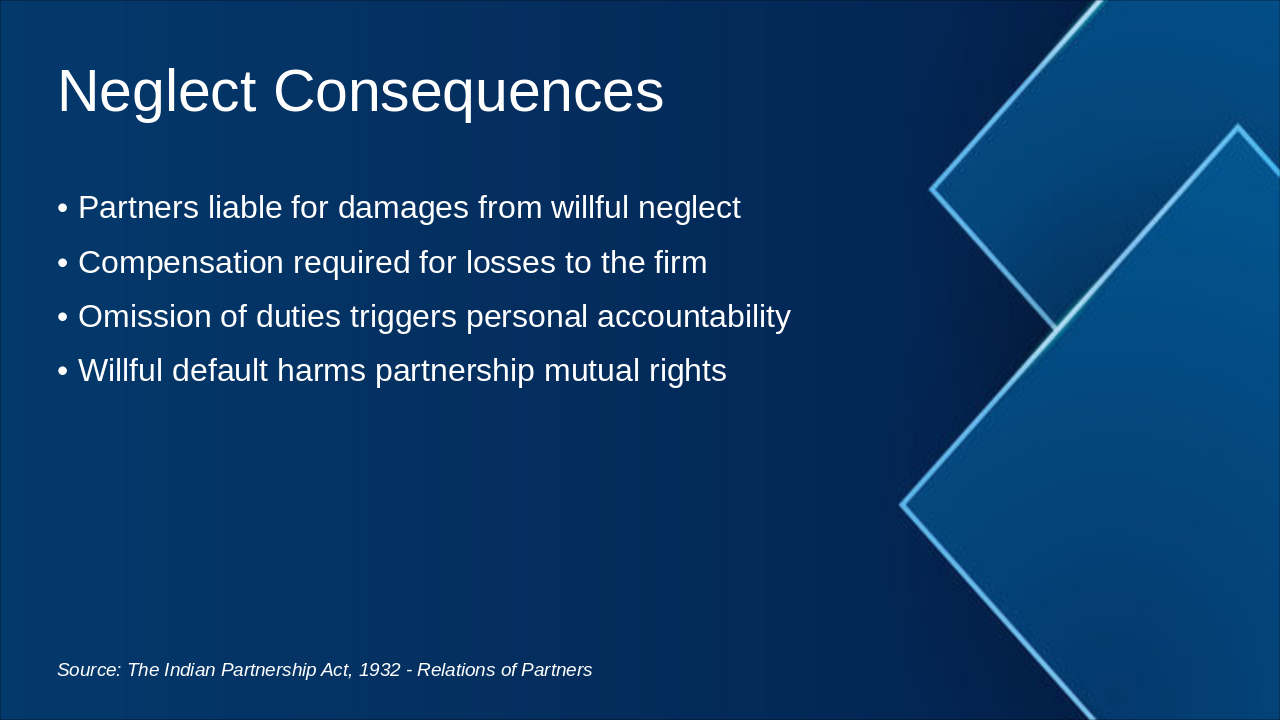 Neglect Consequences

• Partners liable for damages from willful neglect
• Compensation required for losses to the firm
• Omission of duties triggers personal accountability
• Willful default harms partnership mutual rights

Source: The Indian Partnership Act, 1932 - Relations of Partners